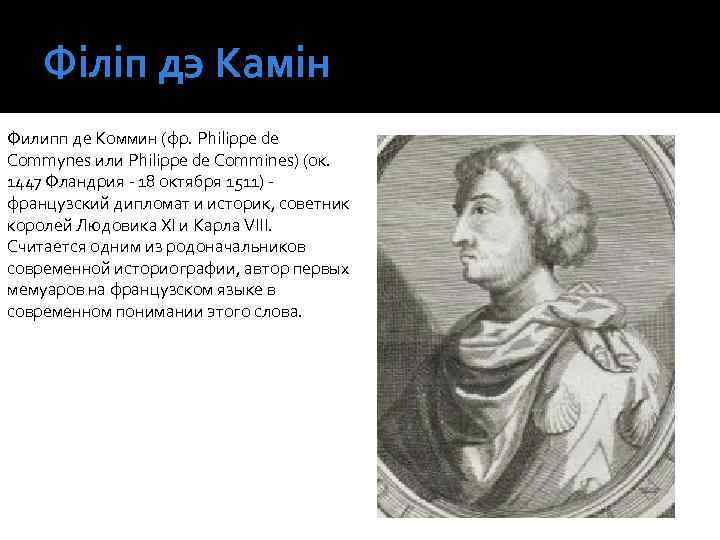 Філіп дэ Камін

Филипп де Коммин (фр. Philippe de Commynes или Philippe de Commines) (ок. 1447 Фландрия - 18 октября 1511) - французский дипломат и историк, советник королей Людовика XI и Карла VIII. Считается одним из родоначальников современной историографии, автор первых мемуаров на французском языке в современном понимании этого слова.